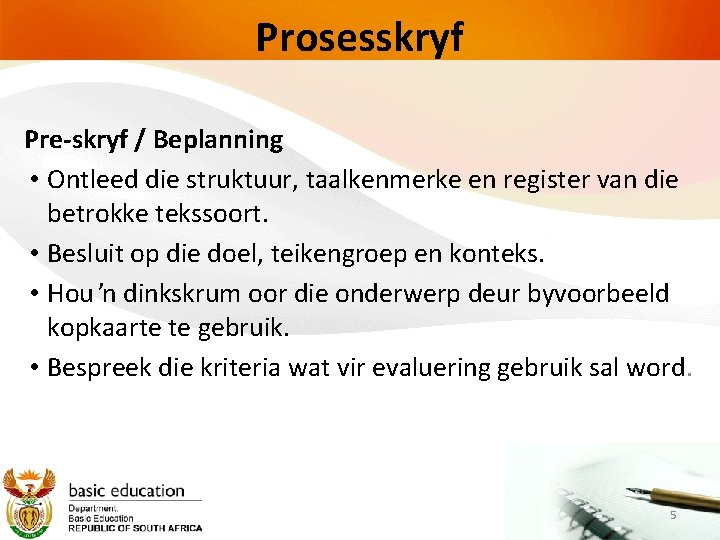 Prosesskryf

Pre-skryf / Beplanning

• Ontleed die struktuur, taalkenmerke en register van die betrokke tekssoort.

• Besluit op die doel, teikengroep en konteks.

• Hou 'n dinkskrum oor die onderwerp deur byvoorbeeld kopkaarte te gebruik.

• Bespreek die kriteria wat vir evaluering gebruik sal word.

basic education

Department:
Basic Education
REPUBLIC OF SOUTH AFRICA

5